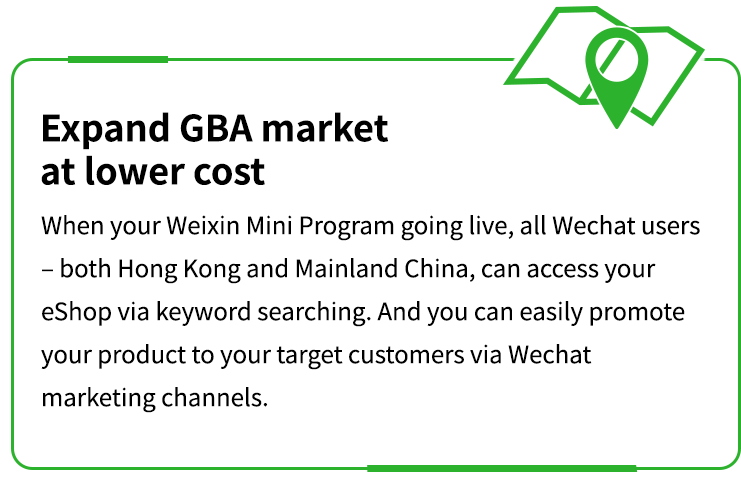 Expand GBA market at lower cost

When your Weixin Mini Program going live, all Wechat users – both Hong Kong and Mainland China, can access your eShop via keyword searching. And you can easily promote your product to your target customers via Wechat marketing channels.